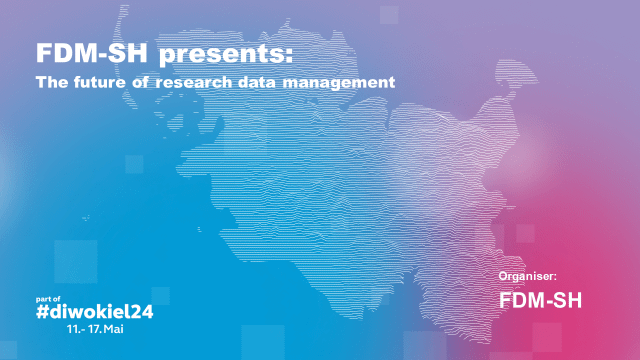 FDM-SH presents:
The future of research data management

Organiser:
FDM-SH

part of
#diwokiel24
11.- 17. Mai